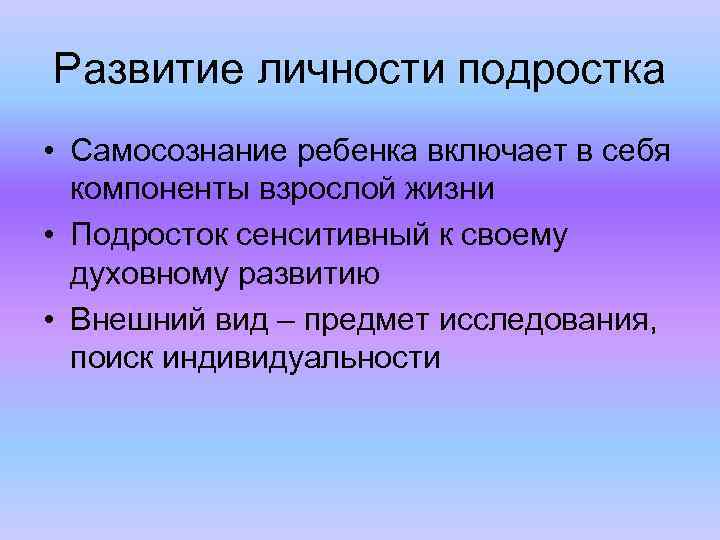 Развитие личности подростка

• Самосознание ребенка включает в себя компоненты взрослой жизни
• Подросток сенситивный к своему духовному развитию
• Внешний вид – предмет исследования, поиск индивидуальности